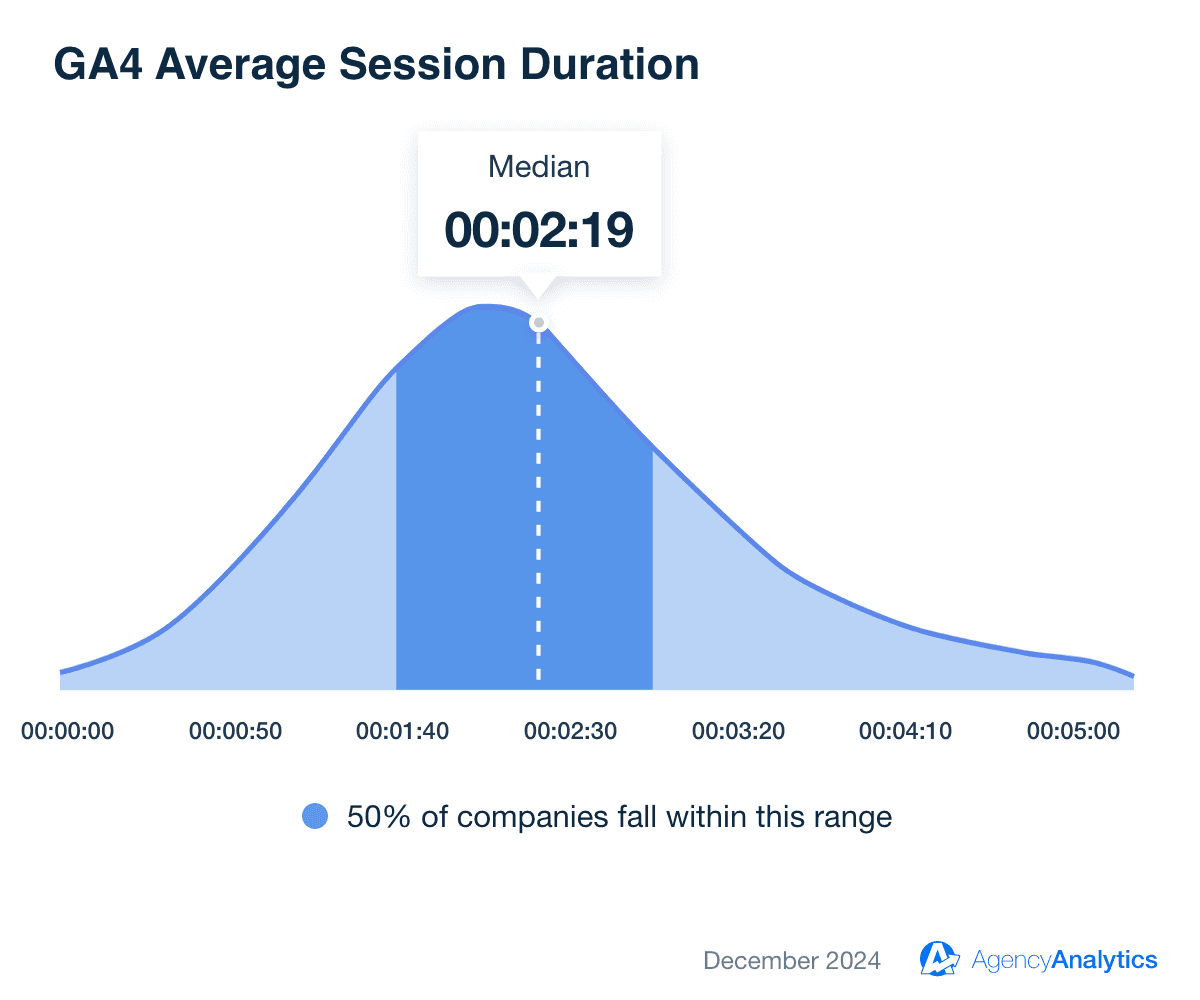 GA4 Average Session Duration

Median
00:02:19

00:00:00
00:00:50
00:01:40
00:02:30
00:03:20
00:04:10
00:05:00

50% of companies fall within this range

December 2024

AgencyAnalytics